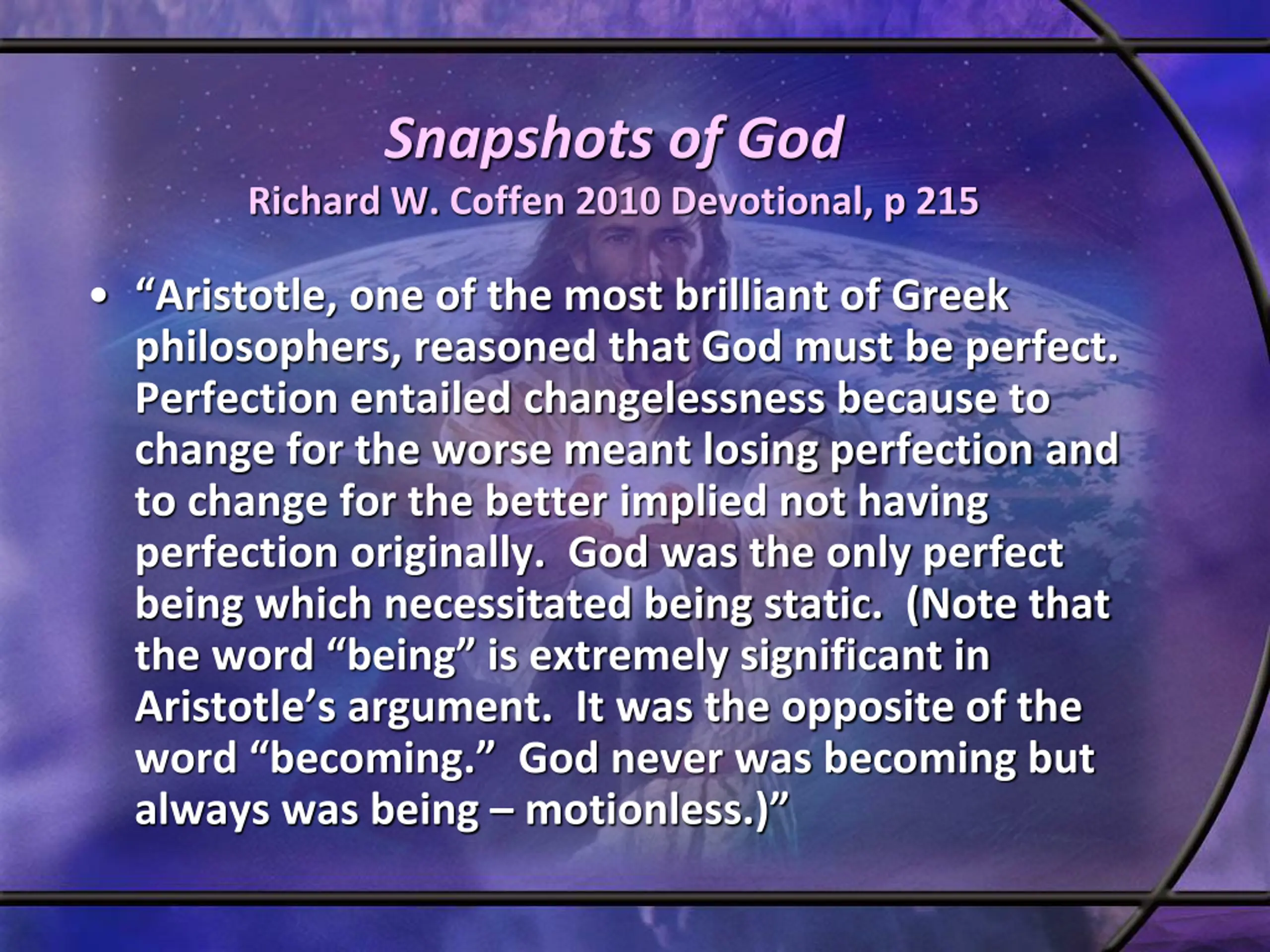 Snapshots of God
Richard W. Coffen 2010 Devotional, p 215

• “Aristotle, one of the most brilliant of Greek philosophers, reasoned that God must be perfect. Perfection entailed changelessness because to change for the worse meant losing perfection and to change for the better implied not having perfection originally. God was the only perfect being which necessitated being static. (Note that the word “being” is extremely significant in Aristotle’s argument. It was the opposite of the word “becoming.” God never was becoming but always was being – motionless.)”